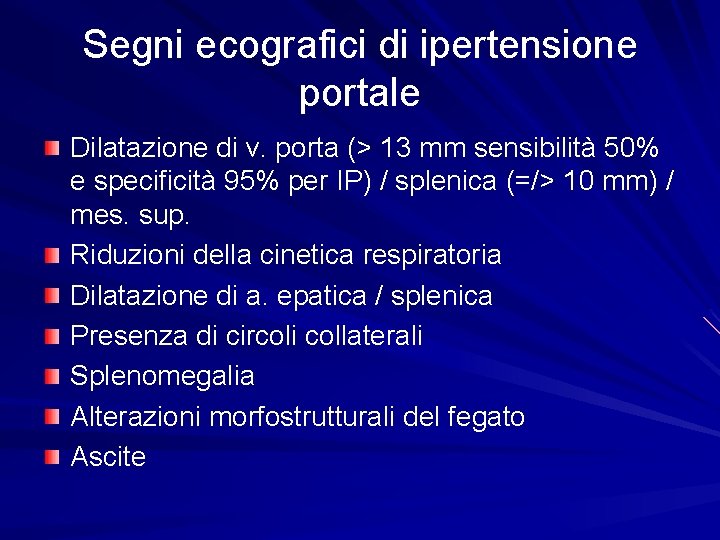 Segni ecografici di ipertensione portale

Dilatazione di v. porta (> 13 mm sensibilità 50% e specificità 95% per IP) / splenica (=/> 10 mm) / mes. sup.

Riduzioni della cinetica respiratoria

Dilatazione di a. epatica / splenica

Presenza di circoli collaterali

Splenomegalia

Alterazioni morfostrutturali del fegato

Ascite